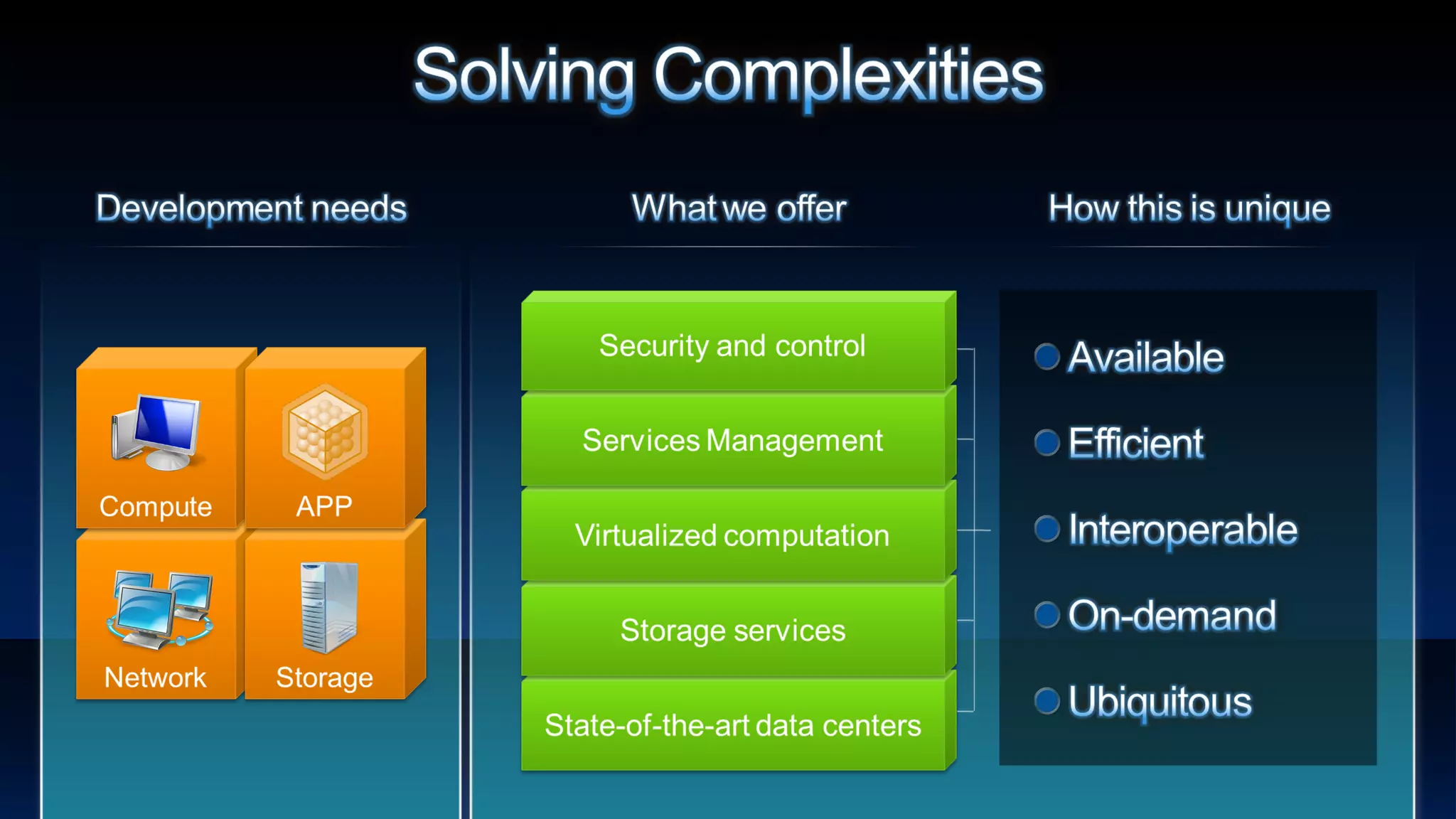 Solving Complexities

Development needs

Compute

APP

Network

Storage

What we offer

Security and control

Services Management

Virtualized computation

Storage services

State-of-the-art data centers

How this is unique

Available

Efficient

Interoperable

On-demand

Ubiquitous